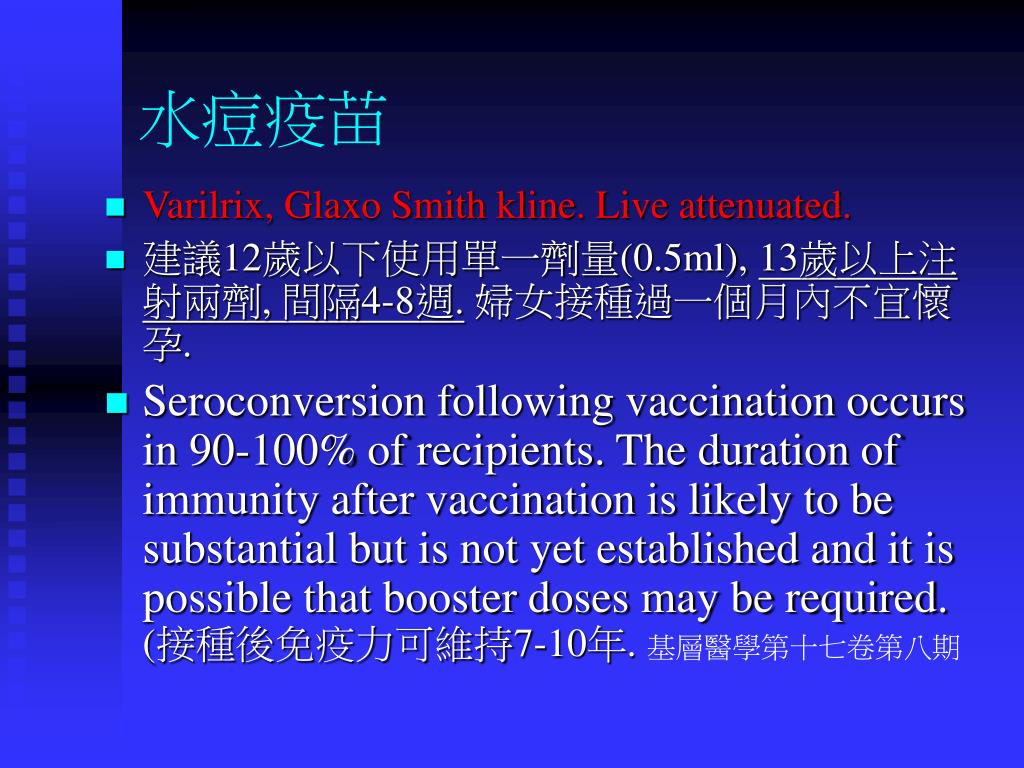 水痘疫苗

Varilrix, Glaxo Smith kline. Live attenuated.

建議12歲以下使用單一劑量(0.5ml), 13歲以上注射兩劑, 間隔4-8週. 婦女接種過一個月內不宜懷孕.

Seroconversion following vaccination occurs in 90-100% of recipients. The duration of immunity after vaccination is likely to be substantial but is not yet established and it is possible that booster doses may be required. (接種後免疫力可維持7-10年. 基層醫學第十七卷第八期